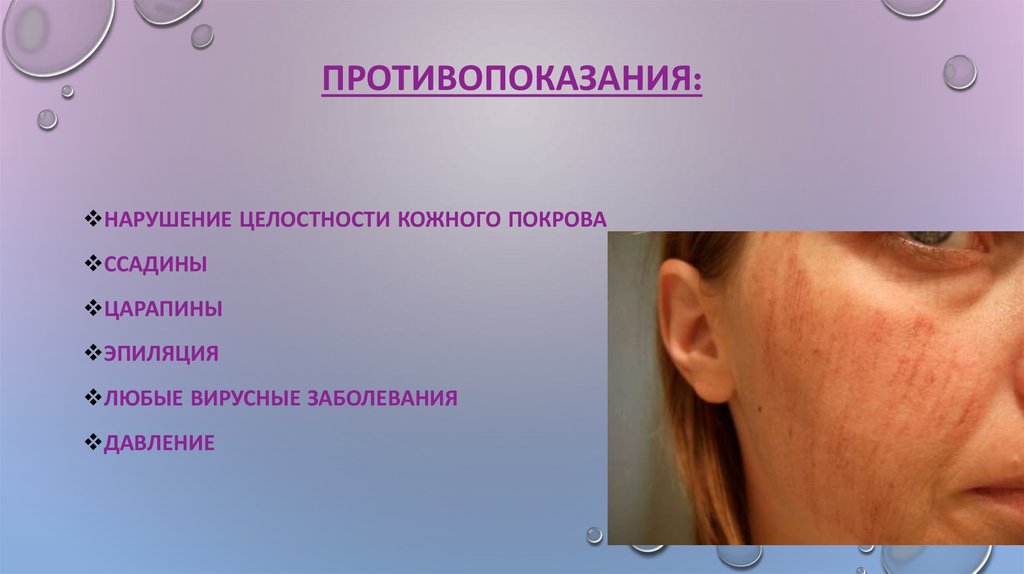 ПРОТИВОПОКАЗАНИЯ:

❖НАРУШЕНИЕ ЦЕЛОСТНОСТИ КОЖНОГО ПОКРОВА

❖ССАДИНЫ

❖ЦАРАПИНЫ

❖ЭПИЛЯЦИЯ

❖ЛЮБЫЕ ВИРУСНЫЕ ЗАБОЛЕВАНИЯ

❖ДАВЛЕНИЕ